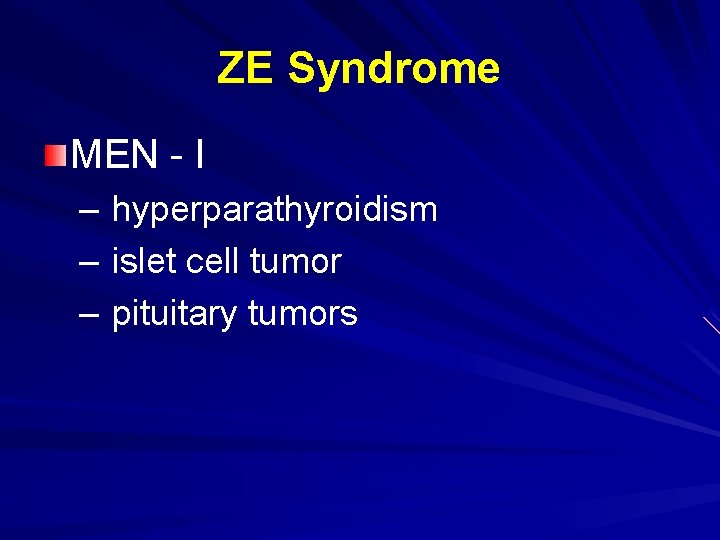 ZE Syndrome

MEN - I

– hyperparathyroidism
– islet cell tumor
– pituitary tumors